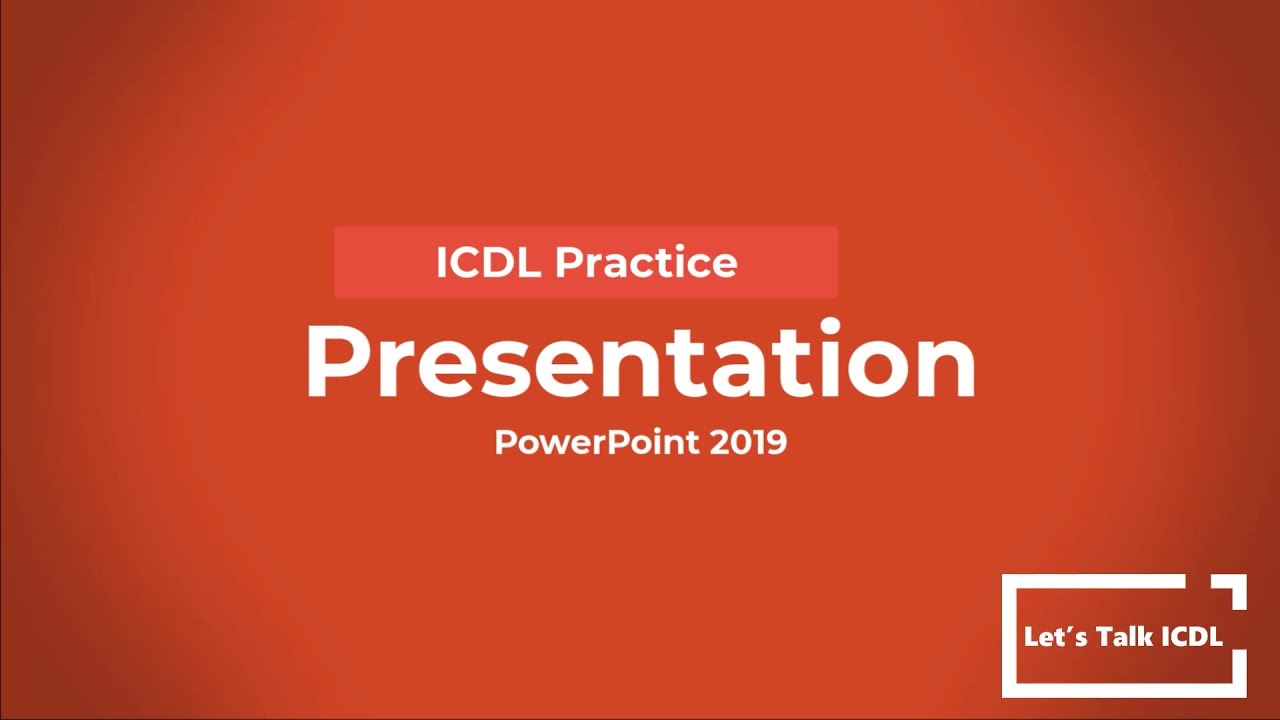 ICDL Practice

Presentation

PowerPoint 2019

Let´s Talk ICDL